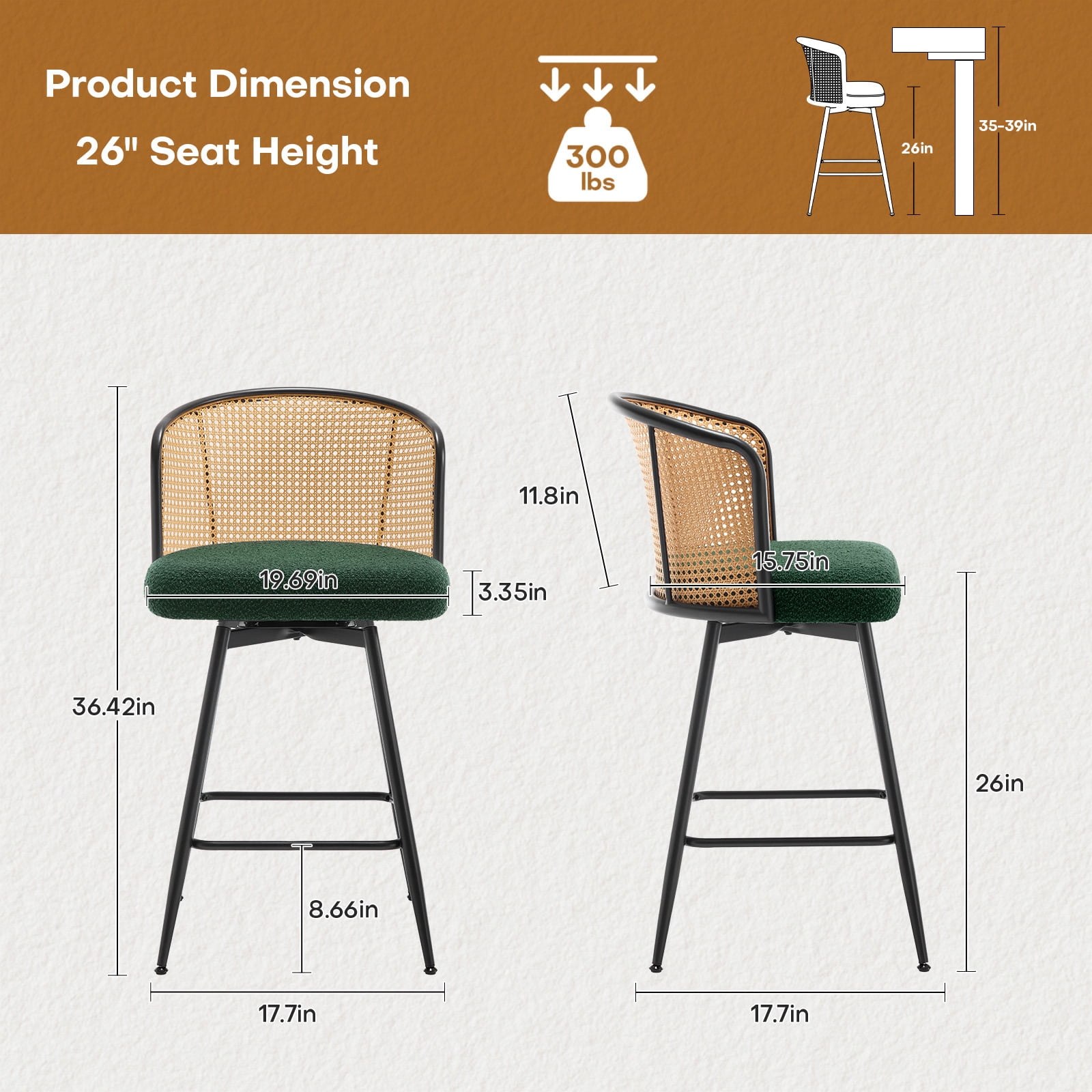 Product Dimension

26" Seat Height

300 lbs

26in

35-39in

36.42in

19.69in

3.35in

8.66in

17.7in

11.8in

15.75in

26in

17.7in